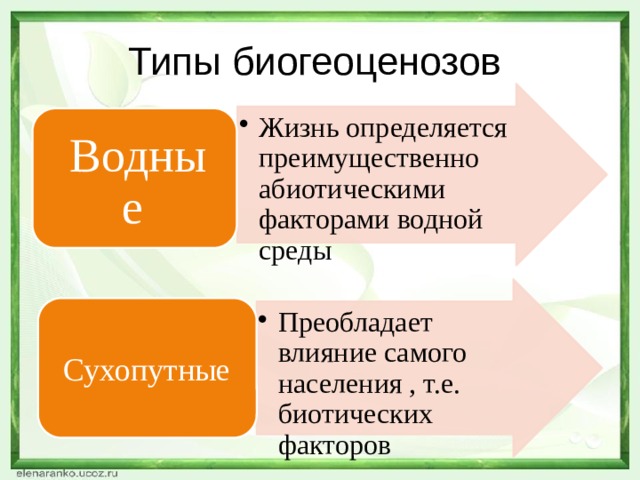 Типы биогеоценозов

Водные

• Жизнь определяется преимущественно абиотическими факторами водной среды

Сухопутные

• Преобладает влияние самого населения , т.е. биотических факторов

elenaranko.ucoz.ru